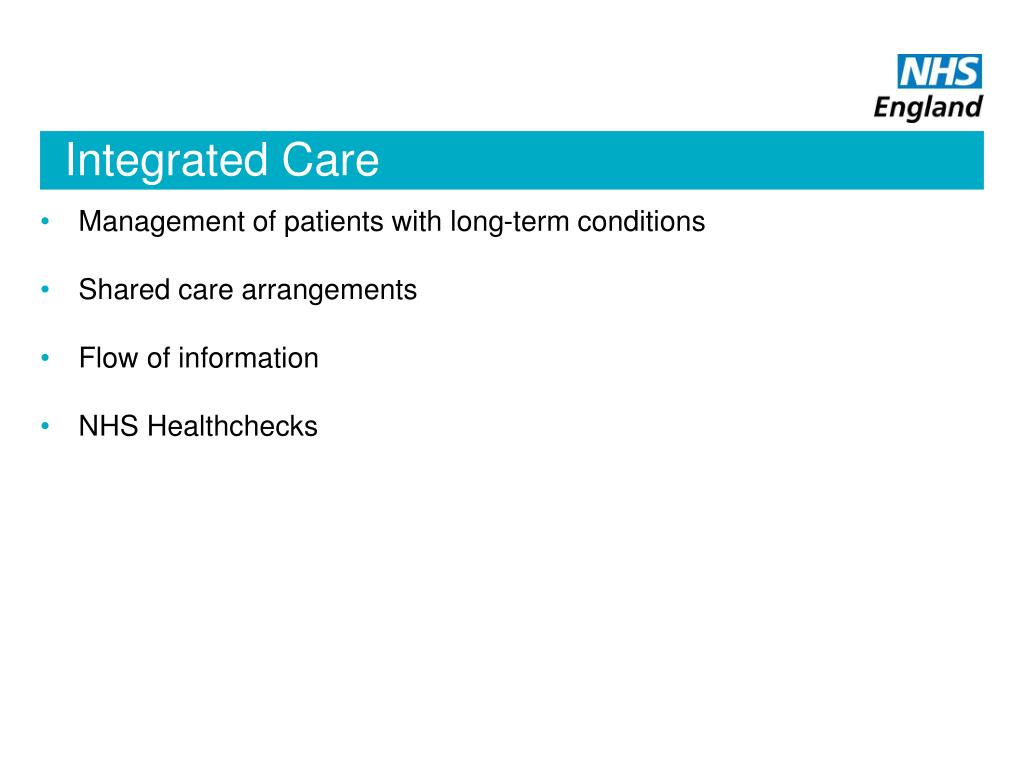 NHS
England

Integrated Care

• Management of patients with long-term conditions

• Shared care arrangements

• Flow of information

• NHS Healthchecks